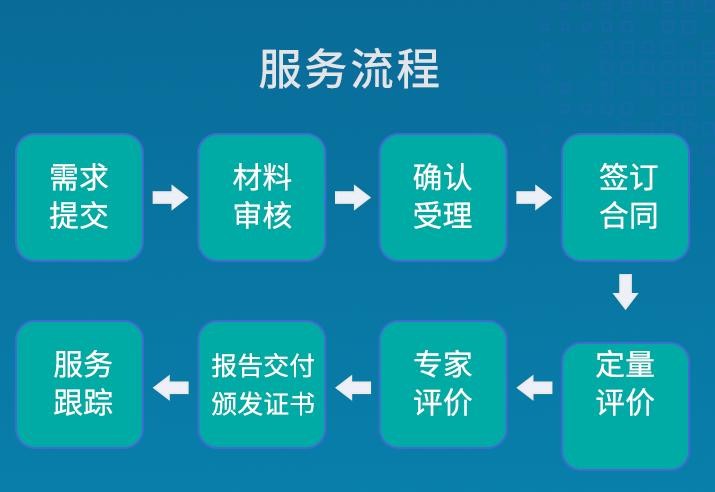 服务流程

需求提交

材料审核

确认受理

签订合同

定量评价

专家评价

报告交付颁发证书

服务跟踪